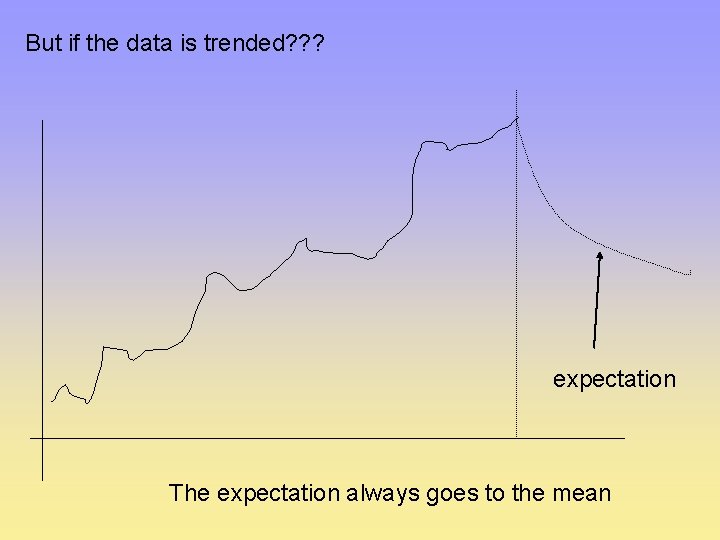 But if the data is trended???

expectation

The expectation always goes to the mean